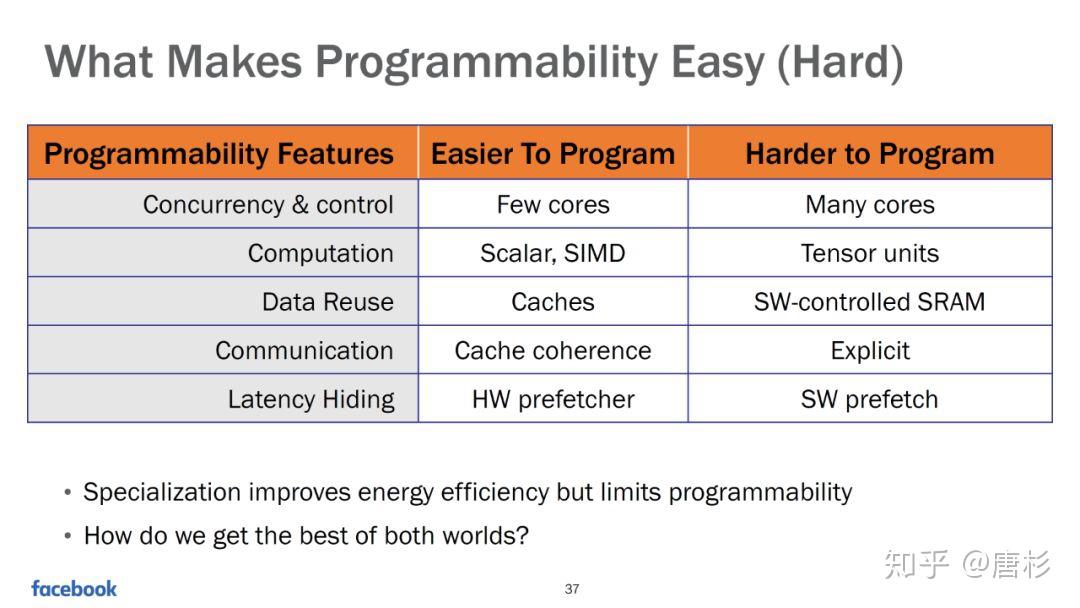 What Makes Programmability Easy (Hard)

| Programmability Features | Easier To Program | Harder to Program |
|---|---|---|
| Concurrency & control | Few cores | Many cores |
| Computation | Scalar, SIMD | Tensor units |
| Data Reuse | Caches | SW-controlled SRAM |
| Communication | Cache coherence | Explicit |
| Latency Hiding | HW prefetcher | SW prefetch |

• Specialization improves energy efficiency but limits programmability
• How do we get the best of both worlds?

facebook

37

知乎 @唐杉